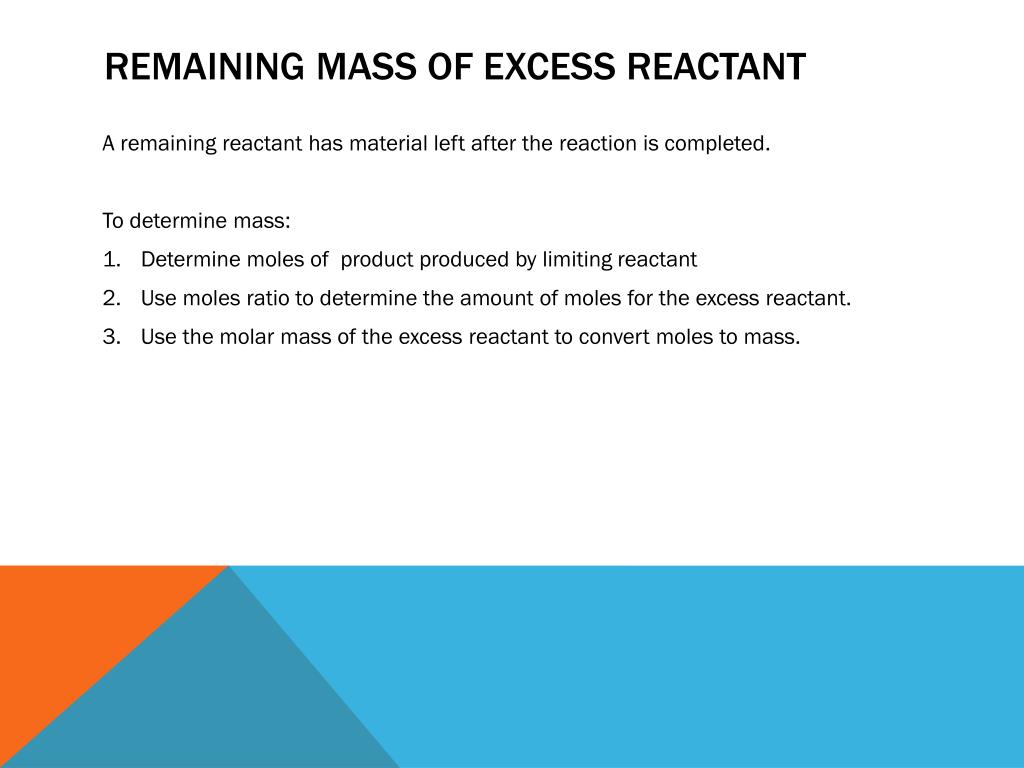 REMAINING MASS OF EXCESS REACTANT

A remaining reactant has material left after the reaction is completed.

To determine mass:
1. Determine moles of product produced by limiting reactant
2. Use moles ratio to determine the amount of moles for the excess reactant.
3. Use the molar mass of the excess reactant to convert moles to mass.